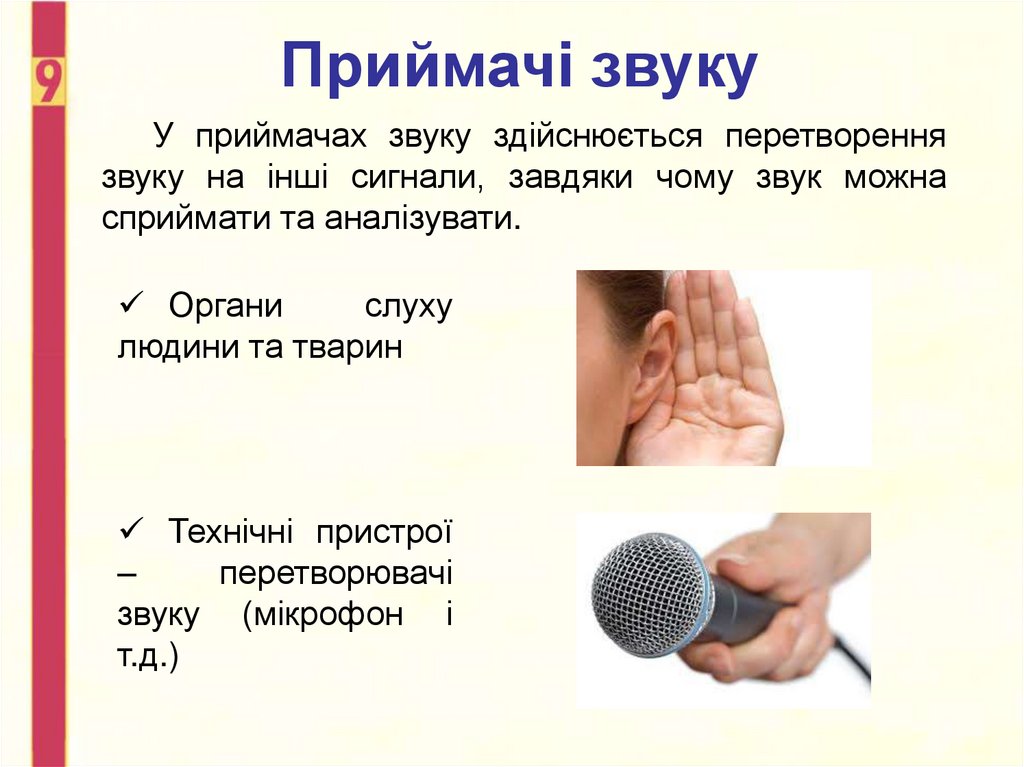 9

Приймачі звуку

У приймачах звуку здійснюється перетворення звуку на інші сигнали, завдяки чому звук можна сприймати та аналізувати.

✓ Органи слуху людини та тварин

✓ Технічні пристрої – перетворювачі звуку (мікрофон і т.д.)